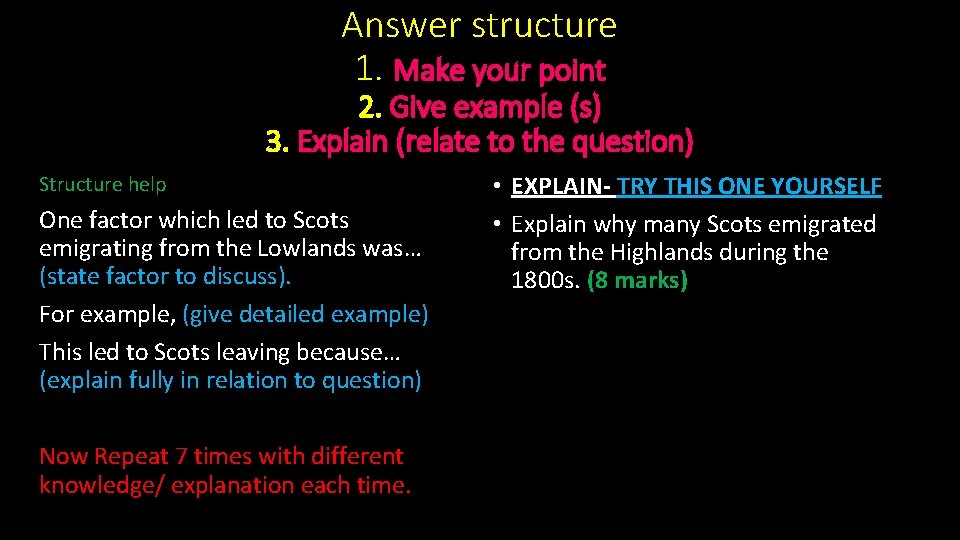 Answer structure
1. Make your point
2. Give example (s)
3. Explain (relate to the question)

Structure help

One factor which led to Scots emigrating from the Lowlands was… (state factor to discuss).

For example, (give detailed example)

This led to Scots leaving because… (explain fully in relation to question)

Now Repeat 7 times with different knowledge/ explanation each time.

• EXPLAIN- TRY THIS ONE YOURSELF
• Explain why many Scots emigrated from the Highlands during the 1800s. (8 marks)